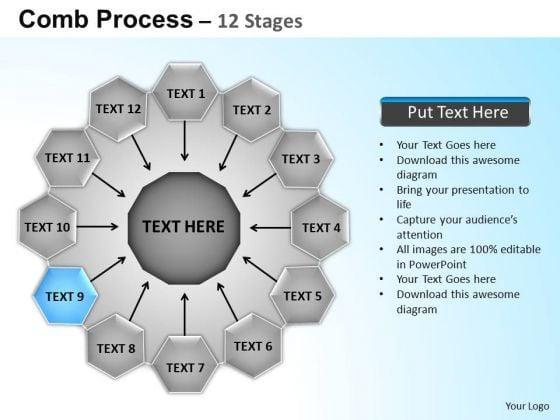 Comb Process – 12 Stages

TEXT 1
TEXT 2
TEXT 3
TEXT 4
TEXT 5
TEXT 6
TEXT 7
TEXT 8
TEXT 9
TEXT 10
TEXT 11
TEXT 12

TEXT HERE

Put Text Here

- Your Text Goes here
- Download this awesome diagram
- Bring your presentation to life
- Capture your audience's attention
- All images are 100% editable in PowerPoint
- Your Text Goes here
- Download this awesome diagram

Your Logo